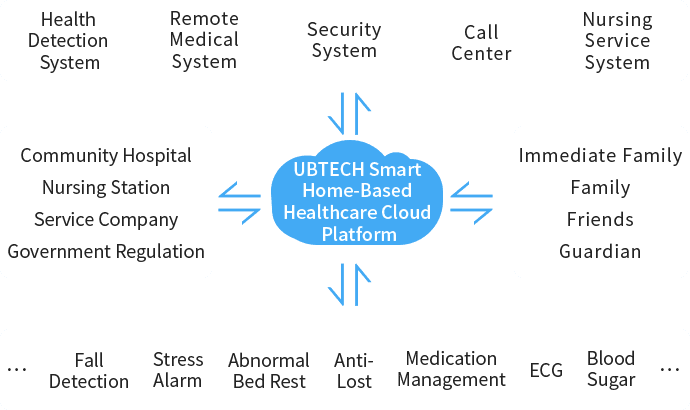 Health Detection System

Remote Medical System

Security System

Call Center

Nursing Service System

Community Hospital
Nursing Station
Service Company
Government Regulation

UBTECH Smart Home-Based Healthcare Cloud Platform

Immediate Family
Family
Friends
Guardian

…

Fall Detection

Stress Alarm

Abnormal Bed Rest

Anti-Lost

Medication Management

ECG

Blood Sugar

…